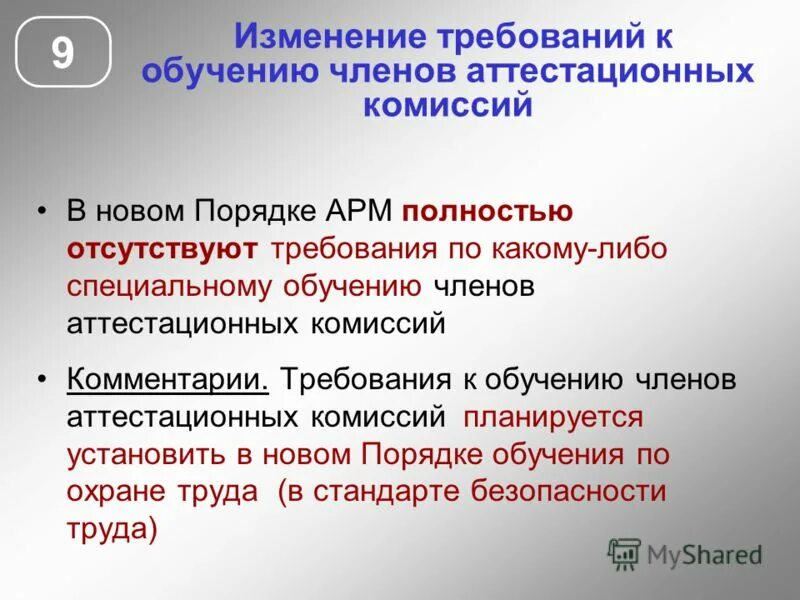 9

Изменение требований к обучению членов аттестационных комиссий

• В новом Порядке АРМ полностью отсутствуют требования по какому-либо специальному обучению членов аттестационных комиссий

• Комментарии. Требования к обучению членов аттестационных комиссий планируется установить в новом Порядке обучения по охране труда (в стандарте безопасности труда)

MyShared